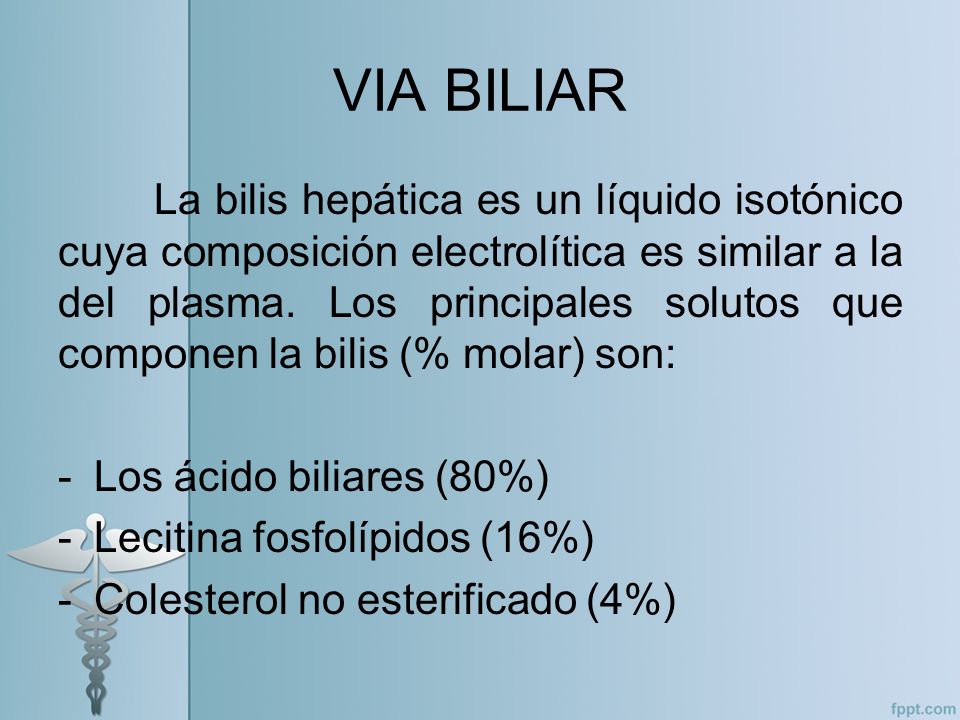 VIA BILIAR

La bilis hepática es un líquido isotónico cuya composición electrolítica es similar a la del plasma. Los principales solutos que componen la bilis (% molar) son:

- Los ácido biliares (80%)
- Lecitina fosfolípidos (16%)
- Colesterol no esterificado (4%)

fppt.com